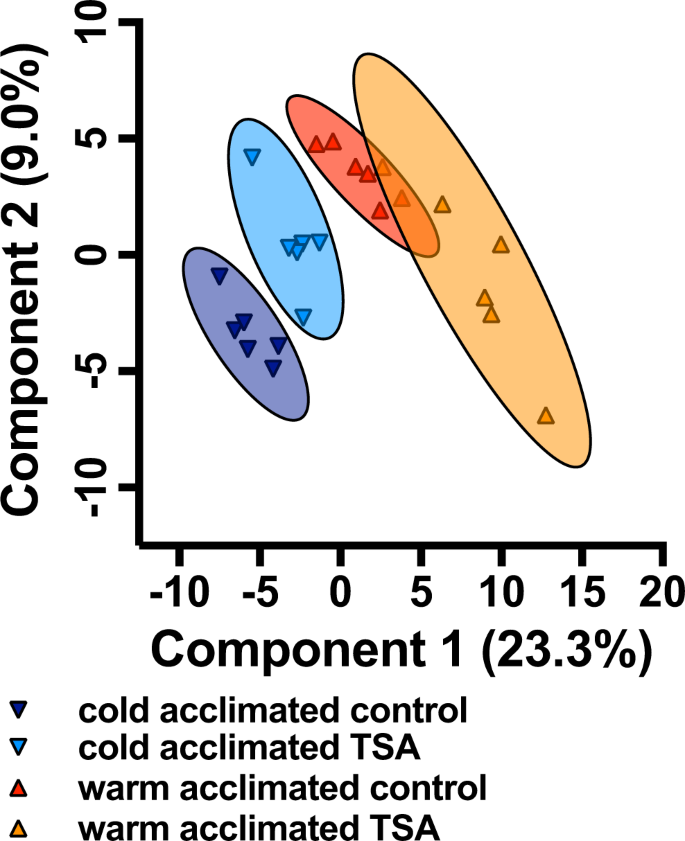 Component 2 (9.0%)

10
5
0
-5
-10

-10
-5
0
5
10
15
20

Component 1 (23.3%)

cold acclimated control
cold acclimated TSA
warm acclimated control
warm acclimated TSA